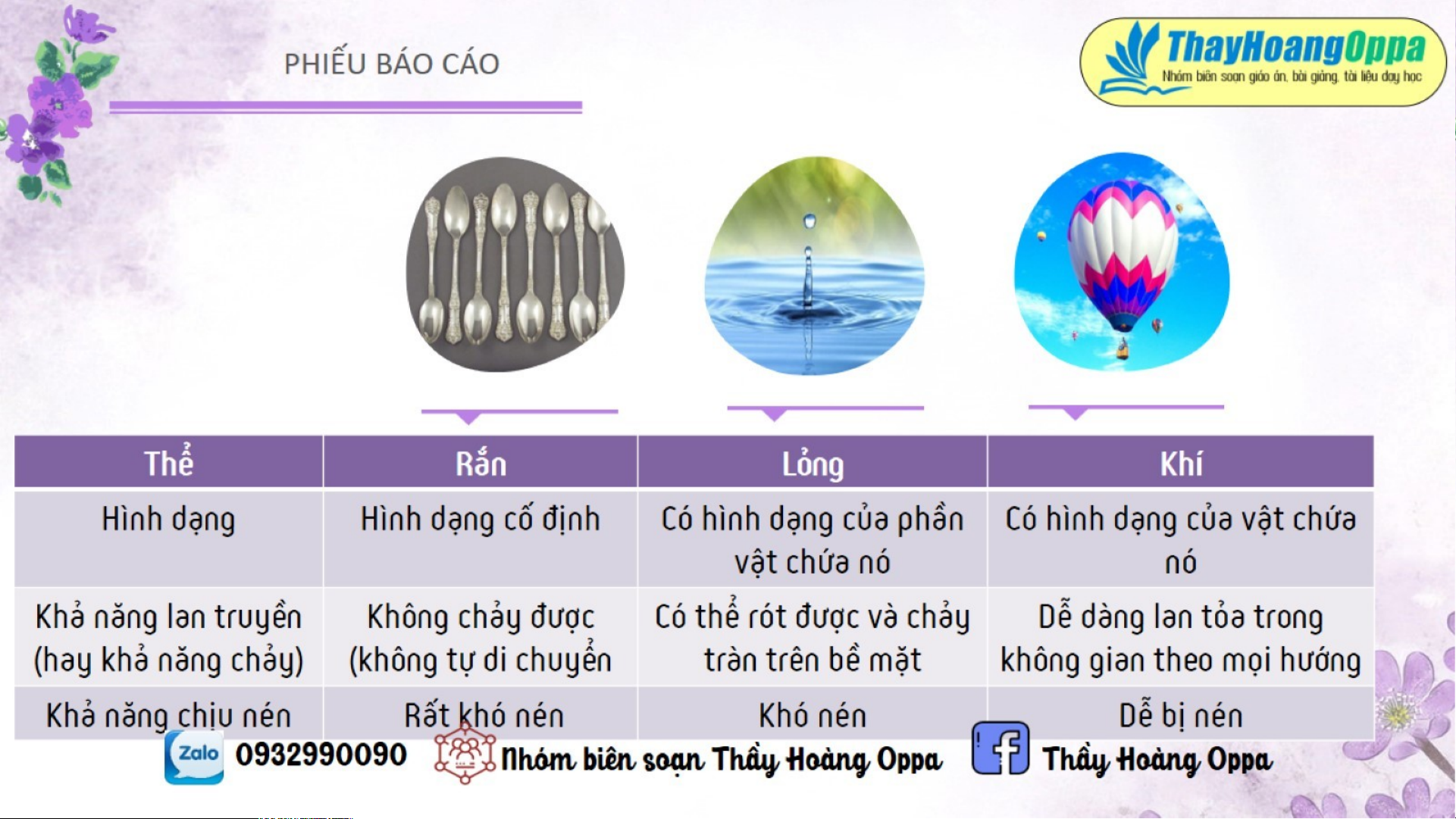 PHIẾU BÁO CÁO

ThayHoangOppa
Nhóm biên soạn giáo án, bài giảng, tài liệu dạy học

| Thể | Rắn | Lỏng | Khí |
|---|---|---|---|
| Hình dạng | Hình dạng cố định | Có hình dạng của phần vật chứa nó | Có hình dạng của vật chứa nó |
| Khả năng lan truyền (hay khả năng chảy) | Không chảy được (không tự di chuyển | Có thể rót được và chảy tràn trên bề mặt | Dễ dàng lan tỏa trong không gian theo mọi hướng |
| Khả năng chịu nén | Rất khó nén | Khó nén | Dễ bị nén |

Zalo 0932990090 Nhóm biên soạn Thầy Hoàng Oppa Thầy Hoàng Oppa